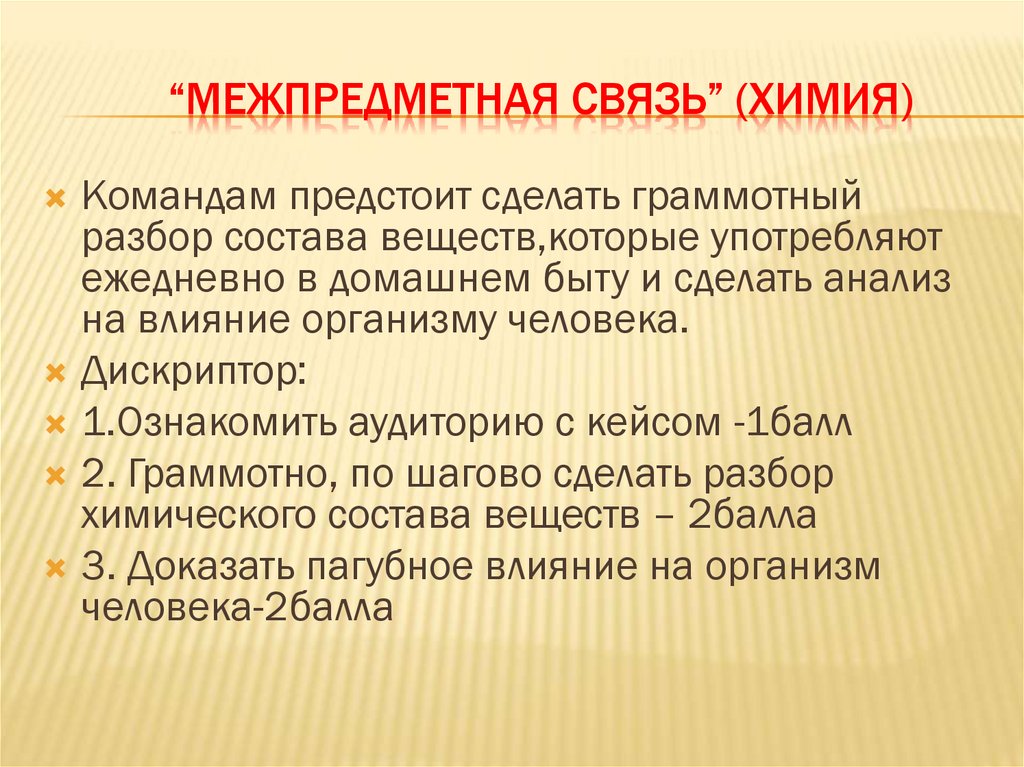 “МЕЖПРЕДМЕТНАЯ СВЯЗЬ” (ХИМИЯ)

Командам предстоит сделать граммотный разбор состава веществ,которые употребляют ежедневно в домашнем быту и сделать анализ на влияние организму человека.

Дискриптор:

1.Ознакомить аудиторию с кейсом -1балл

2. Граммотно, по шагово сделать разбор химического состава веществ – 2балла

3. Доказать пагубное влияние на организм человека-2балла